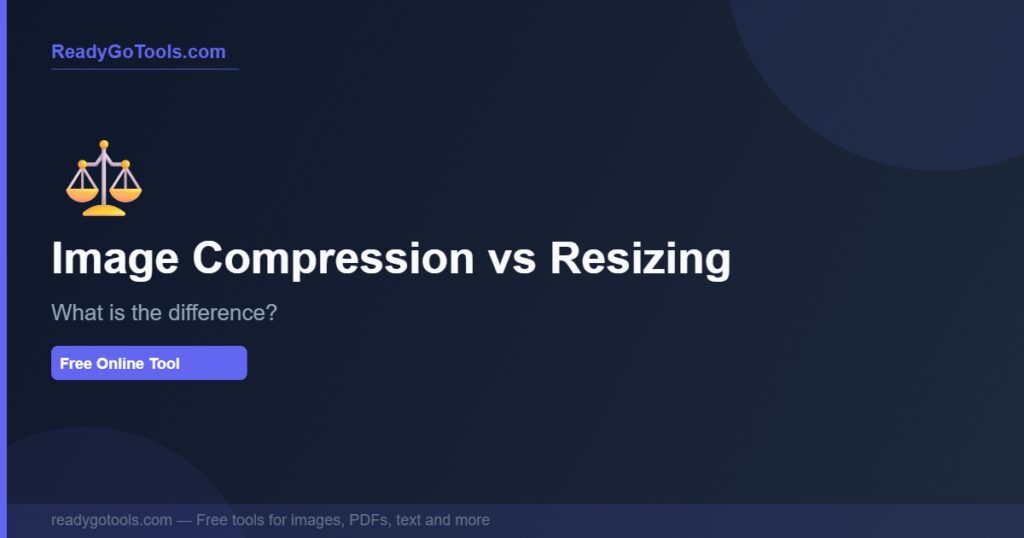 ReadyGoTools.com

Image Compression vs Resizing

What is the difference?

Free Online Tool

readygotools.com — Free tools for images, PDFs, text and more